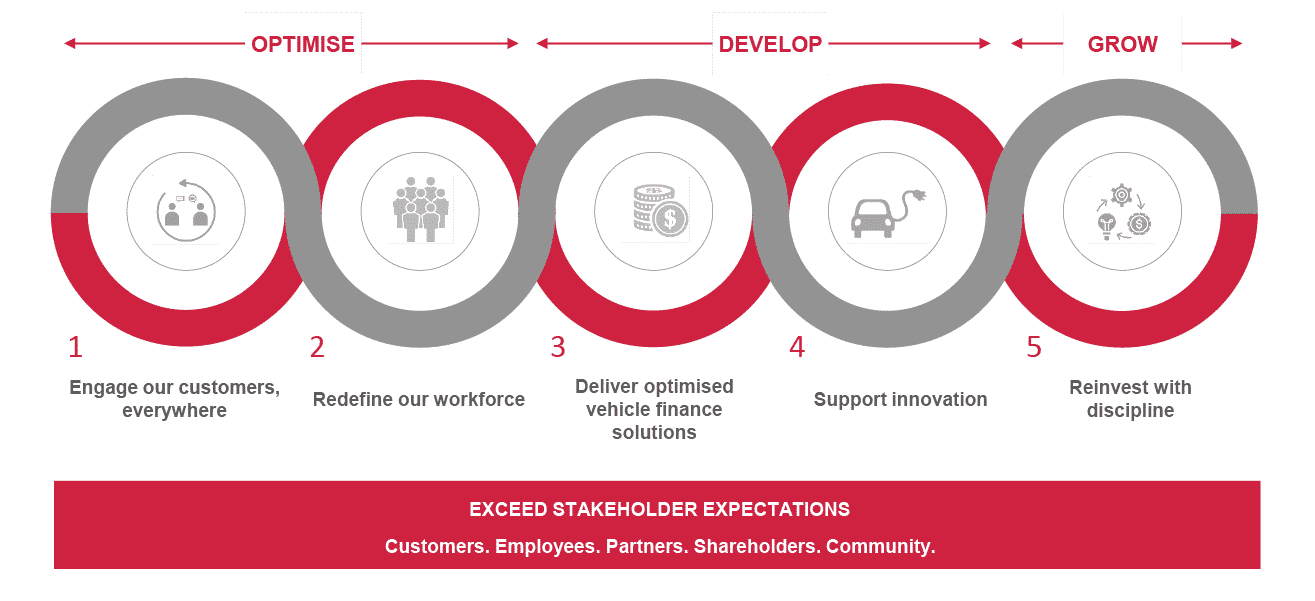 OPTIMISE

DEVELOP

GROW

1
Engage our customers, everywhere

2
Redefine our workforce

3
Deliver optimised vehicle finance solutions

4
Support innovation

5
Reinvest with discipline

EXCEED STAKEHOLDER EXPECTATIONS
Customers. Employees. Partners. Shareholders. Community.